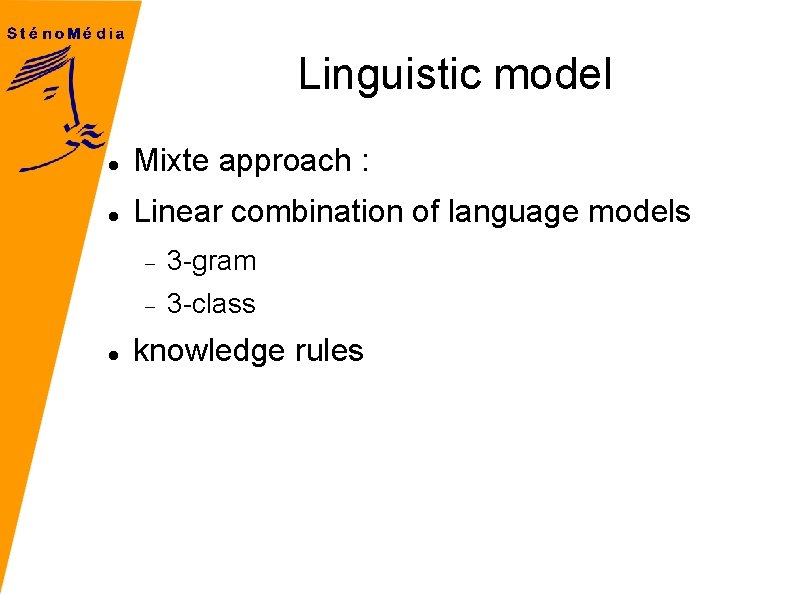 SténoMédia

Linguistic model

- Mixte approach :
- Linear combination of language models
  - 3-gram
  - 3-class
- knowledge rules